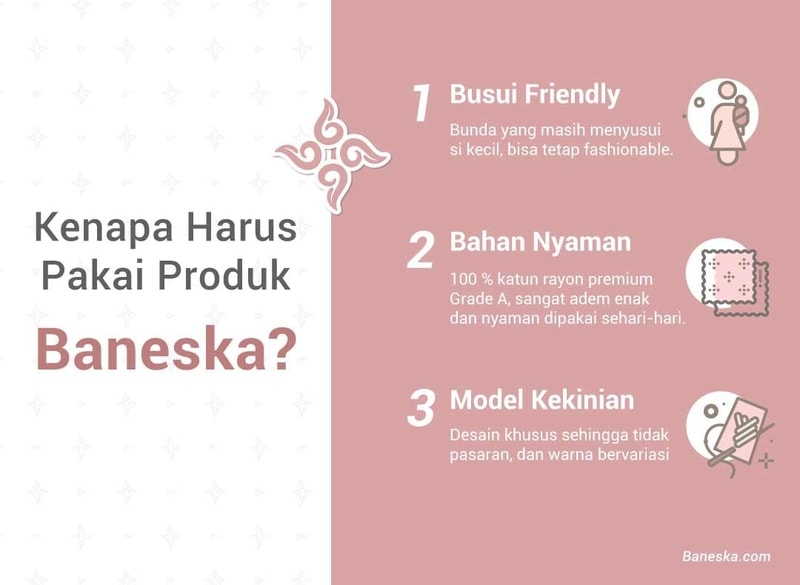 Kenapa Harus Pakai Produk

Baneska?

1 Busui Friendly

Bunda yang masih menyusui si kecil, bisa tetap fashionable.

2 Bahan Nyaman

100 % katun rayon premium Grade A, sangat adem enak dan nyaman dipakai sehari-hari.

3 Model Kekinian

Desain khusus sehingga tidak pasaran, dan warna bervariasi

Baneska.com